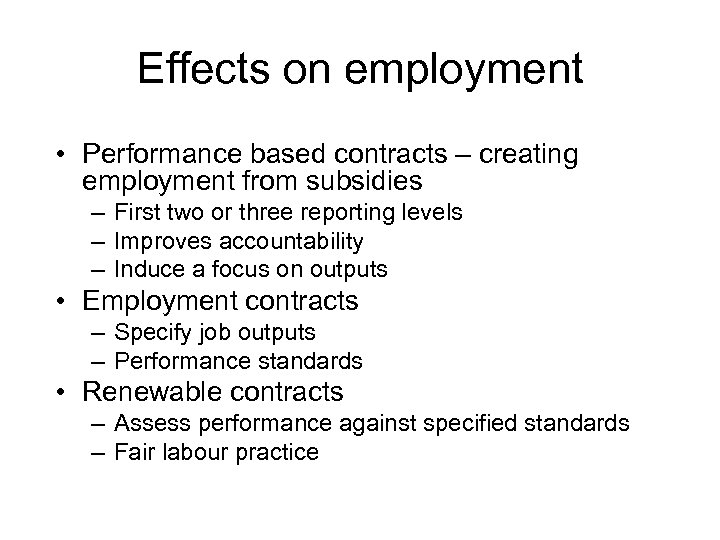 Effects on employment

• Performance based contracts – creating employment from subsidies
 – First two or three reporting levels
 – Improves accountability
 – Induce a focus on outputs
• Employment contracts
 – Specify job outputs
 – Performance standards
• Renewable contracts
 – Assess performance against specified standards
 – Fair labour practice